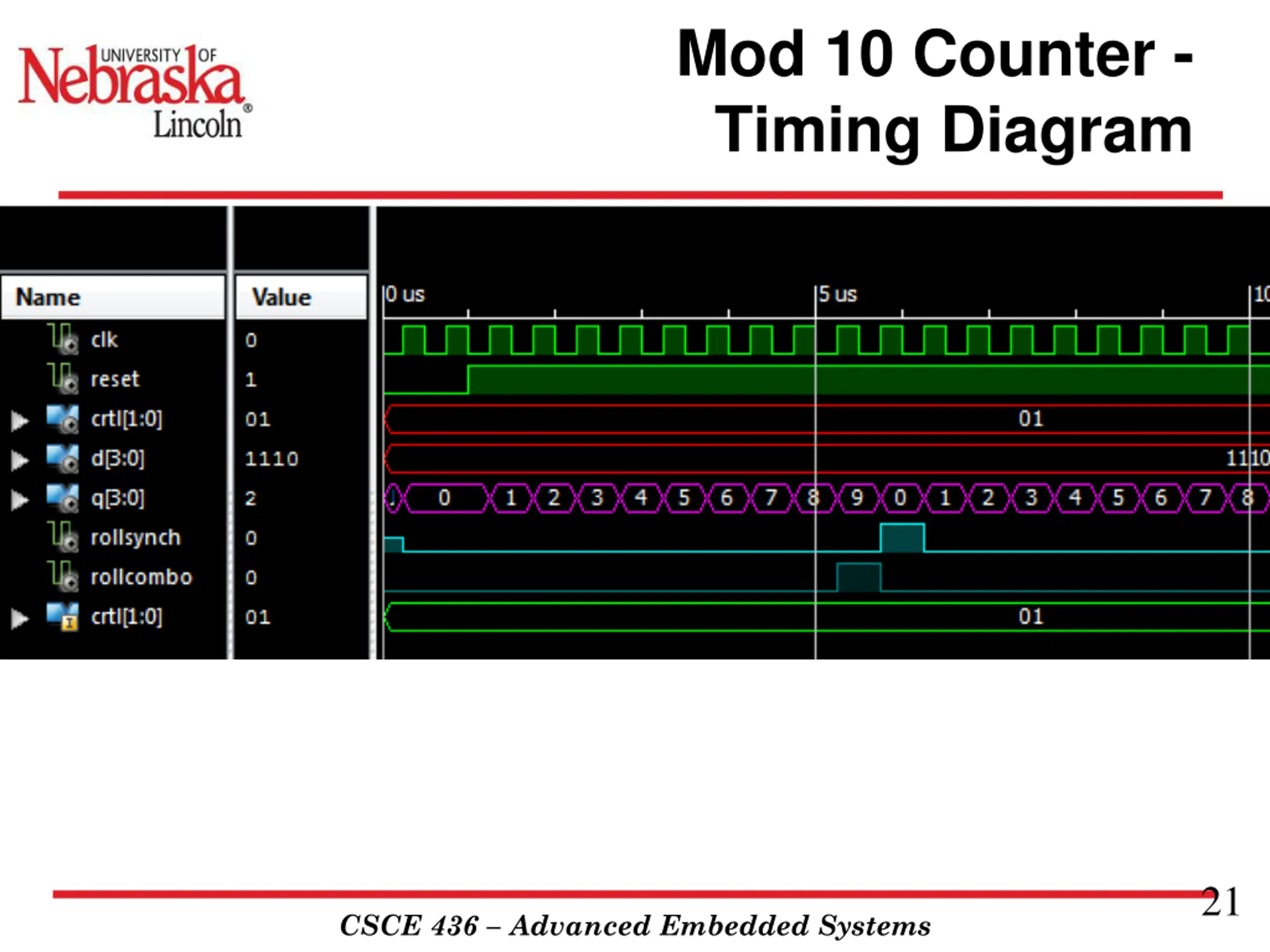 UNIVERSITY OF Nebraska Lincoln®

Mod 10 Counter - Timing Diagram

| Name | Value |
|---|---|
| clk | 0 |
| reset | 1 |
| crtl[1:0] | 01 |
| d[3:0] | 1110 |
| q[3:0] | 2 |
| rollsynch | 0 |
| rollcombo | 0 |
| crtl[1:0] | 01 |

0 us
5 us
10

01
1110
0 1 2 3 4 5 6 7 8 9 0 1 2 3 4 5 6 7 8
01

21

CSCE 436 – Advanced Embedded Systems